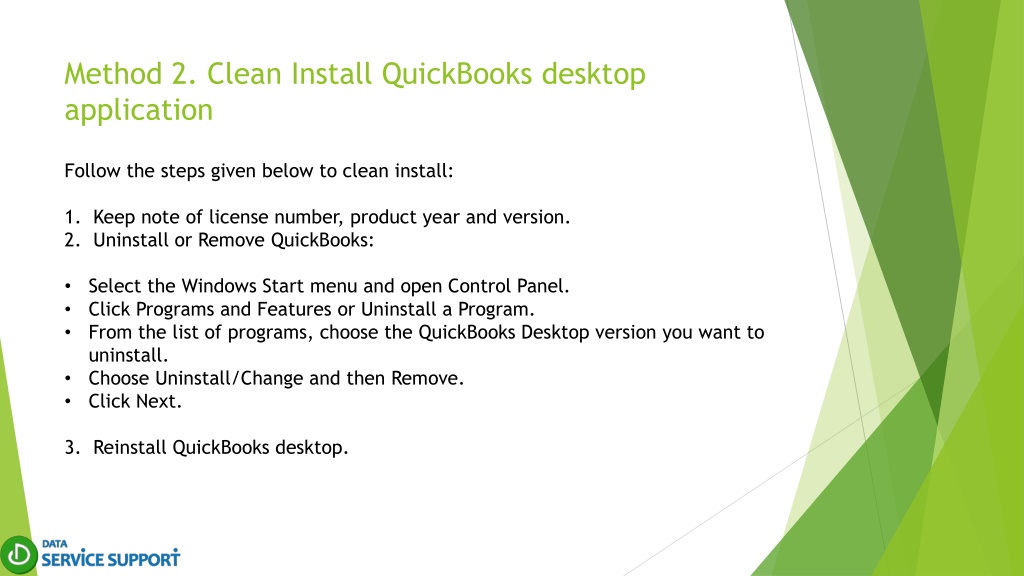 Method 2. Clean Install QuickBooks desktop application

Follow the steps given below to clean install:

1. Keep note of license number, product year and version.
2. Uninstall or Remove QuickBooks:

• Select the Windows Start menu and open Control Panel.
• Click Programs and Features or Uninstall a Program.
• From the list of programs, choose the QuickBooks Desktop version you want to uninstall.
• Choose Uninstall/Change and then Remove.
• Click Next.

3. Reinstall QuickBooks desktop.

DATA SERVICE SUPPORT